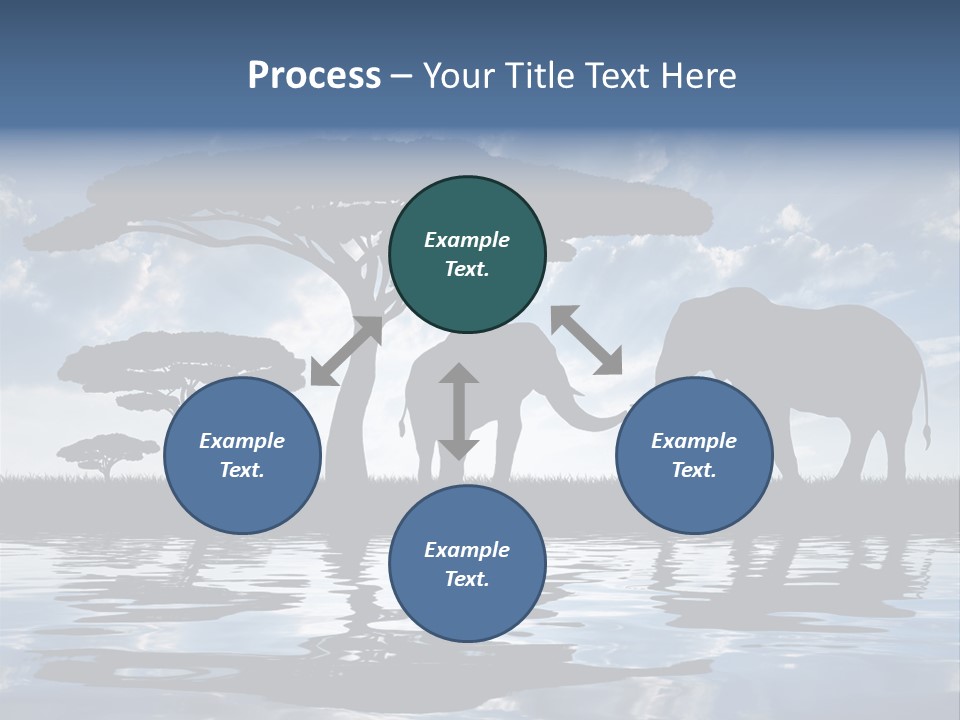 Process – Your Title Text Here

Example Text.

Example Text.

Example Text.

Example Text.